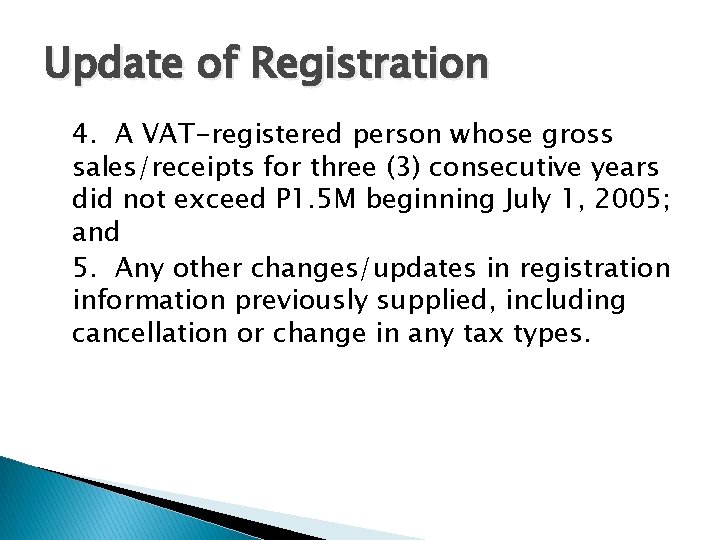 Update of Registration

4. A VAT-registered person whose gross sales/receipts for three (3) consecutive years did not exceed P1.5M beginning July 1, 2005; and

5. Any other changes/updates in registration information previously supplied, including cancellation or change in any tax types.